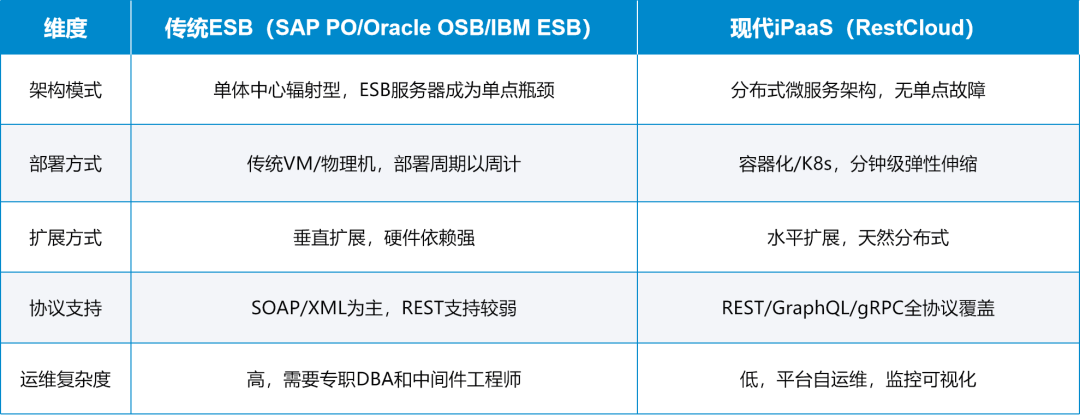 | 维度 | 传统ESB（SAP PO/Oracle OSB/IBM ESB） | 现代iPaaS（RestCloud） |
|---|---|---|
| 架构模式 | 单体中心辐射型，ESB服务器成为单点瓶颈 | 分布式微服务架构，无单点故障 |
| 部署方式 | 传统VM/物理机，部署周期以周计 | 容器化/K8s，分钟级弹性伸缩 |
| 扩展方式 | 垂直扩展，硬件依赖强 | 水平扩展，天然分布式 |
| 协议支持 | SOAP/XML为主，REST支持较弱 | REST/GraphQL/gRPC全协议覆盖 |
| 运维复杂度 | 高，需要专职DBA和中间件工程师 | 低，平台自运维，监控可视化 |